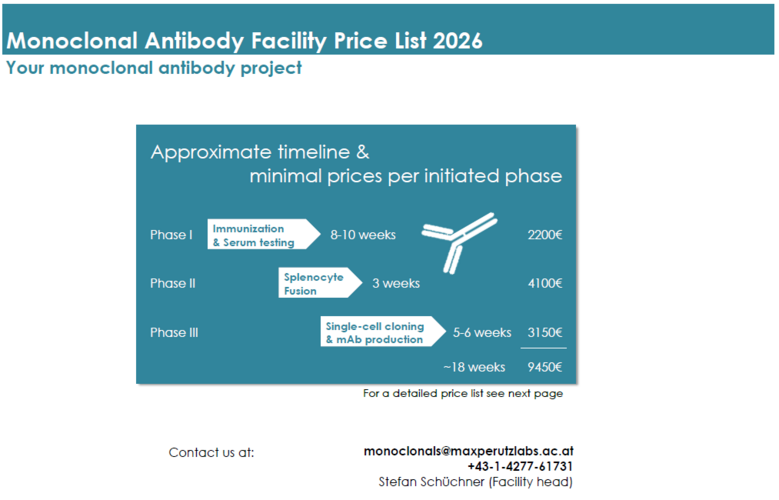 Monoclonal Antibody Facility Price List 2026
Your monoclonal antibody project

Approximate timeline &
minimal prices per initiated phase

Phase I Immunization & Serum testing 8-10 weeks 2200€

Phase II Splenocyte Fusion 3 weeks 4100€

Phase III Single-cell cloning & mAb production 5-6 weeks 3150€

~18 weeks 9450€

For a detailed price list see next page

Contact us at:
monoclonals@maxperutzlabs.ac.at
+43-1-4277-61731
Stefan Schüchner (Facility head)